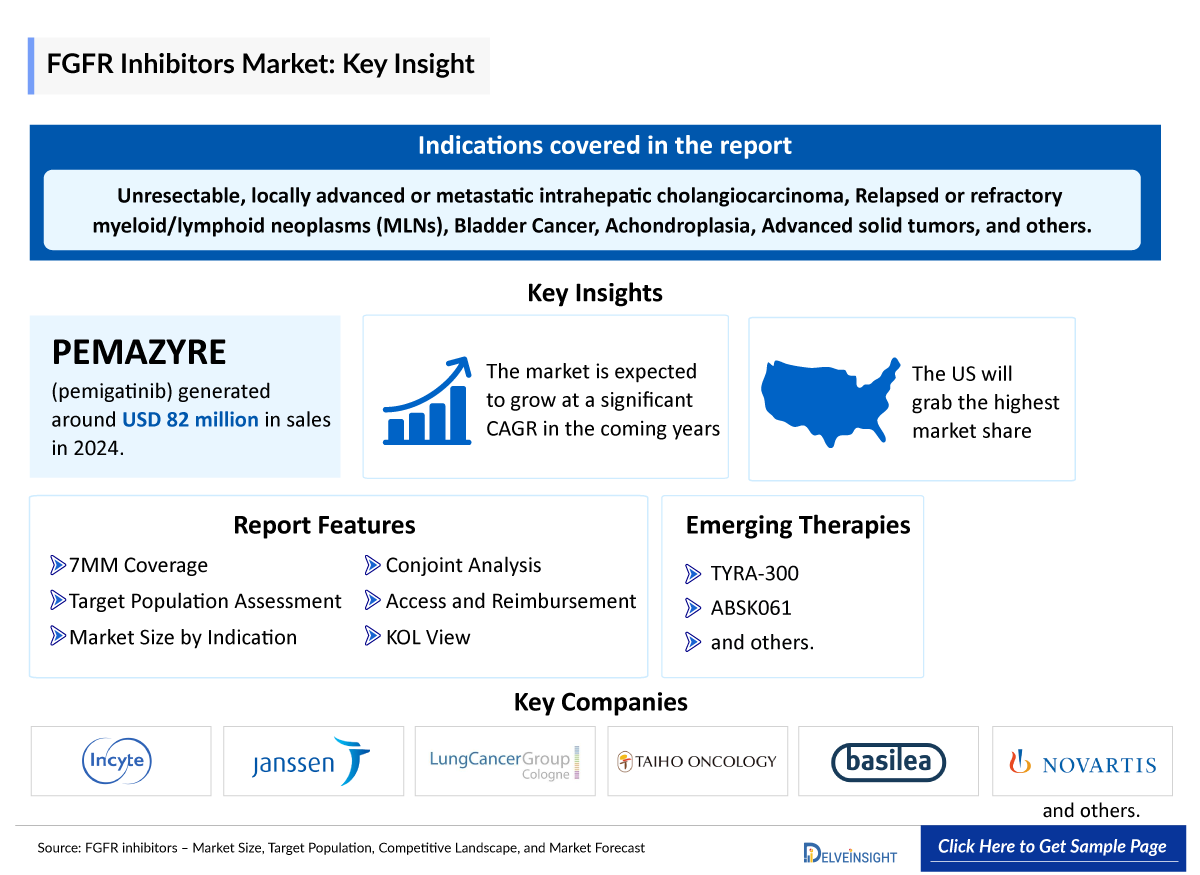 FGFR Inhibitors Market: Key Insight

Indications covered in the report

Unresectable, locally advanced or metastatic intrahepatic cholangiocarcinoma, Relapsed or refractory myeloid/lymphoid neoplasms (MLNs), Bladder Cancer, Achondroplasia, Advanced solid tumors, and others.

Key Insights

PEMAZYRE
(pemigatinib) generated around USD 82 million in sales in 2024.

The market is expected to grow at a significant CAGR in the coming years

The US will grab the highest market share

Report Features

7MM Coverage
Target Population Assessment
Market Size by Indication
Conjoint Analysis
Access and Reimbursement
KOL View

Emerging Therapies

TYRA-300
ABSK061
and others.

Key Companies

Incyte
janssen
LungCancerGroup Cologne
TAIHO ONCOLOGY
basilea
NOVARTIS
and others.

Source: FGFR inhibitors – Market Size, Target Population, Competitive Landscape, and Market Forecast

DELVEINSIGHT

Click Here to Get Sample Page